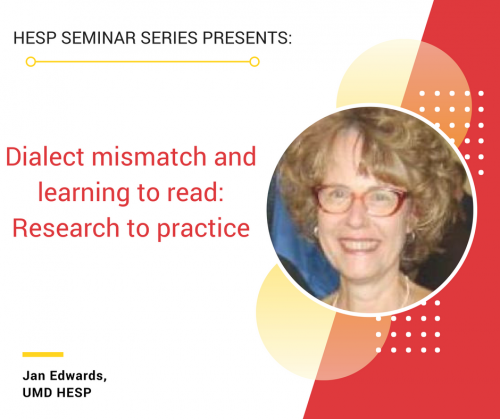 HESP SEMINAR SERIES PRESENTS:

Dialect mismatch and learning to read: Research to practice

Jan Edwards,
UMD HESP